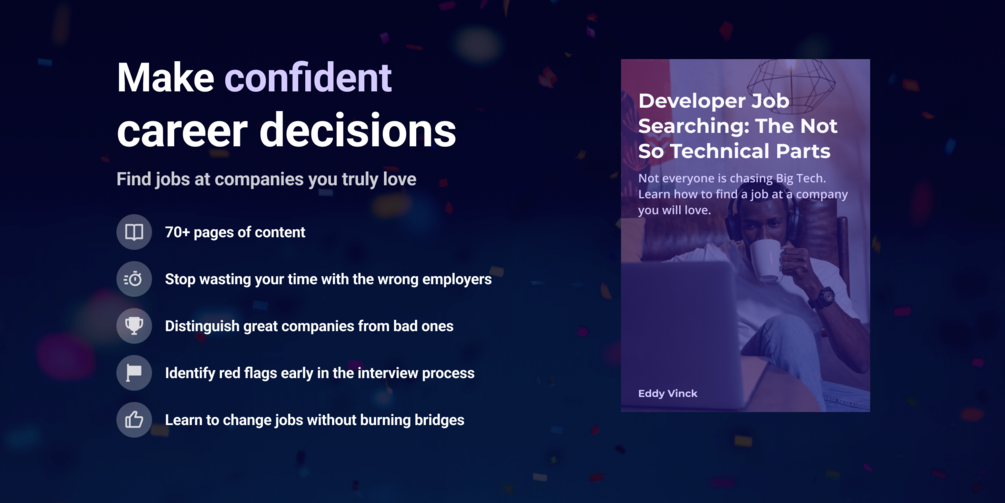 Make confident career decisions

Find jobs at companies you truly love

70+ pages of content

Stop wasting your time with the wrong employers

Distinguish great companies from bad ones

Identify red flags early in the interview process

Learn to change jobs without burning bridges

Developer Job Searching: The Not So Technical Parts

Not everyone is chasing Big Tech. Learn how to find a job at a company you will love.

Eddy Vinck